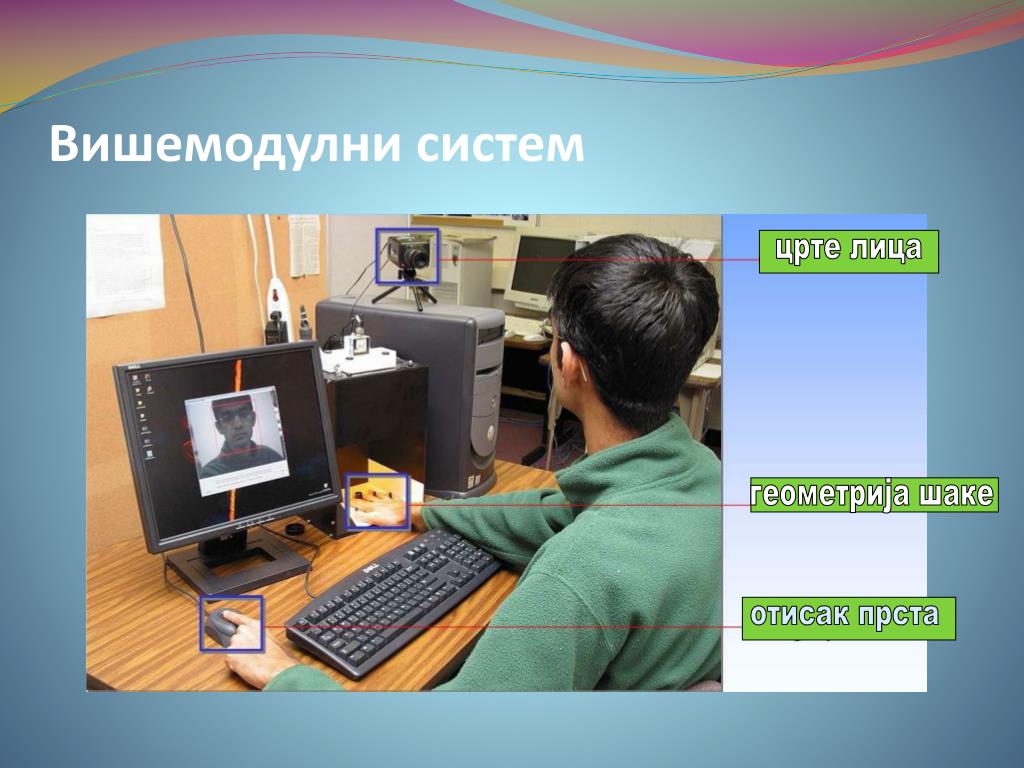 Вишемодулни систем

црте лица

геометрија шаке

отисак прста